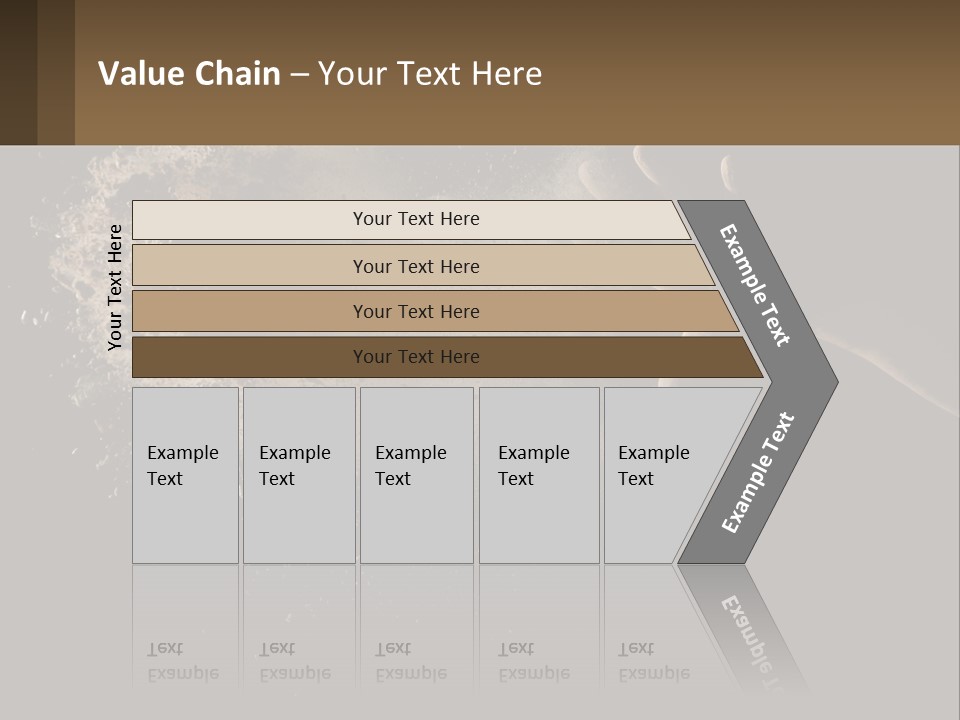 Value Chain – Your Text Here

Your Text Here

Your Text Here

Your Text Here

Your Text Here

Your Text Here

Example Text

Example Text

Example Text

Example Text

Example Text

Example Text

Example Text